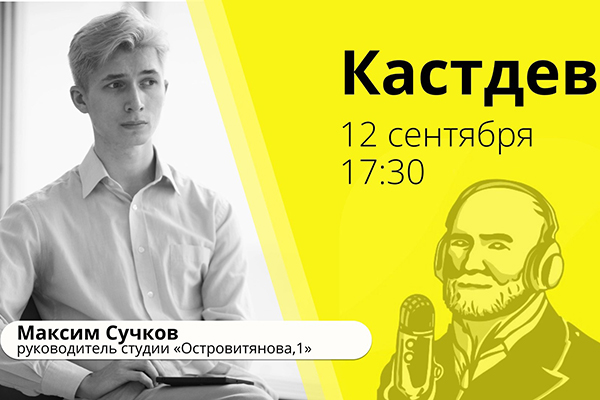 Кастдев
12 сентября
17:30

Максим Сучков
руководитель студии «Островитянова,1»